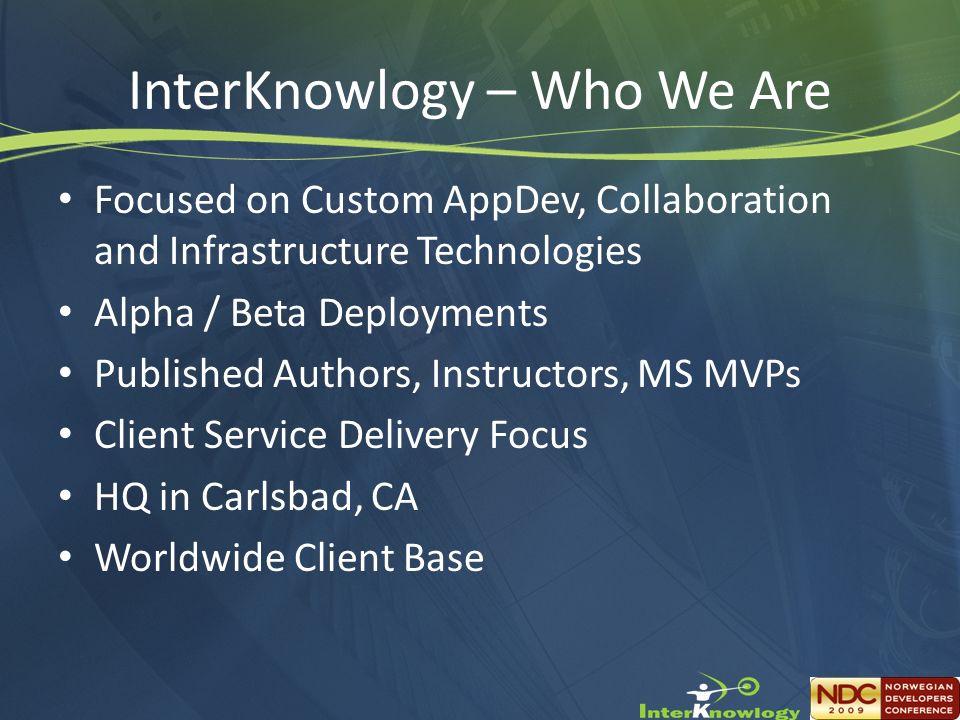 InterKnowlogy – Who We Are

• Focused on Custom AppDev, Collaboration and Infrastructure Technologies
• Alpha / Beta Deployments
• Published Authors, Instructors, MS MVPs
• Client Service Delivery Focus
• HQ in Carlsbad, CA
• Worldwide Client Base

InterKnowlogy

NDC 2009 NORWEGIAN DEVELOPERS CONFERENCE